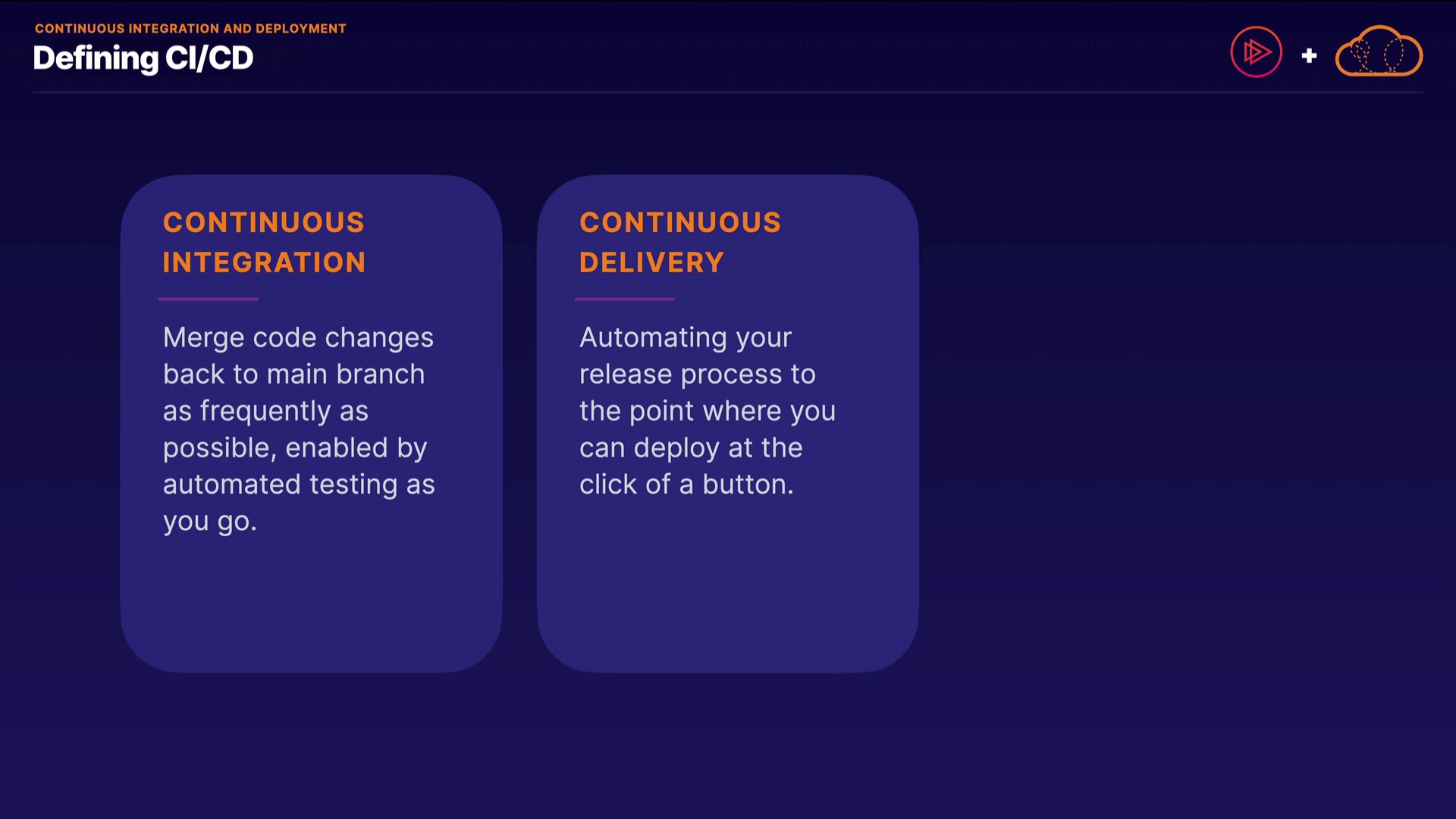 CONTINUOUS INTEGRATION AND DEPLOYMENT
Defining CI/CD

+

CONTINUOUS INTEGRATION

Merge code changes back to main branch as frequently as possible, enabled by automated testing as you go.

CONTINUOUS DELIVERY

Automating your release process to the point where you can deploy at the click of a button.